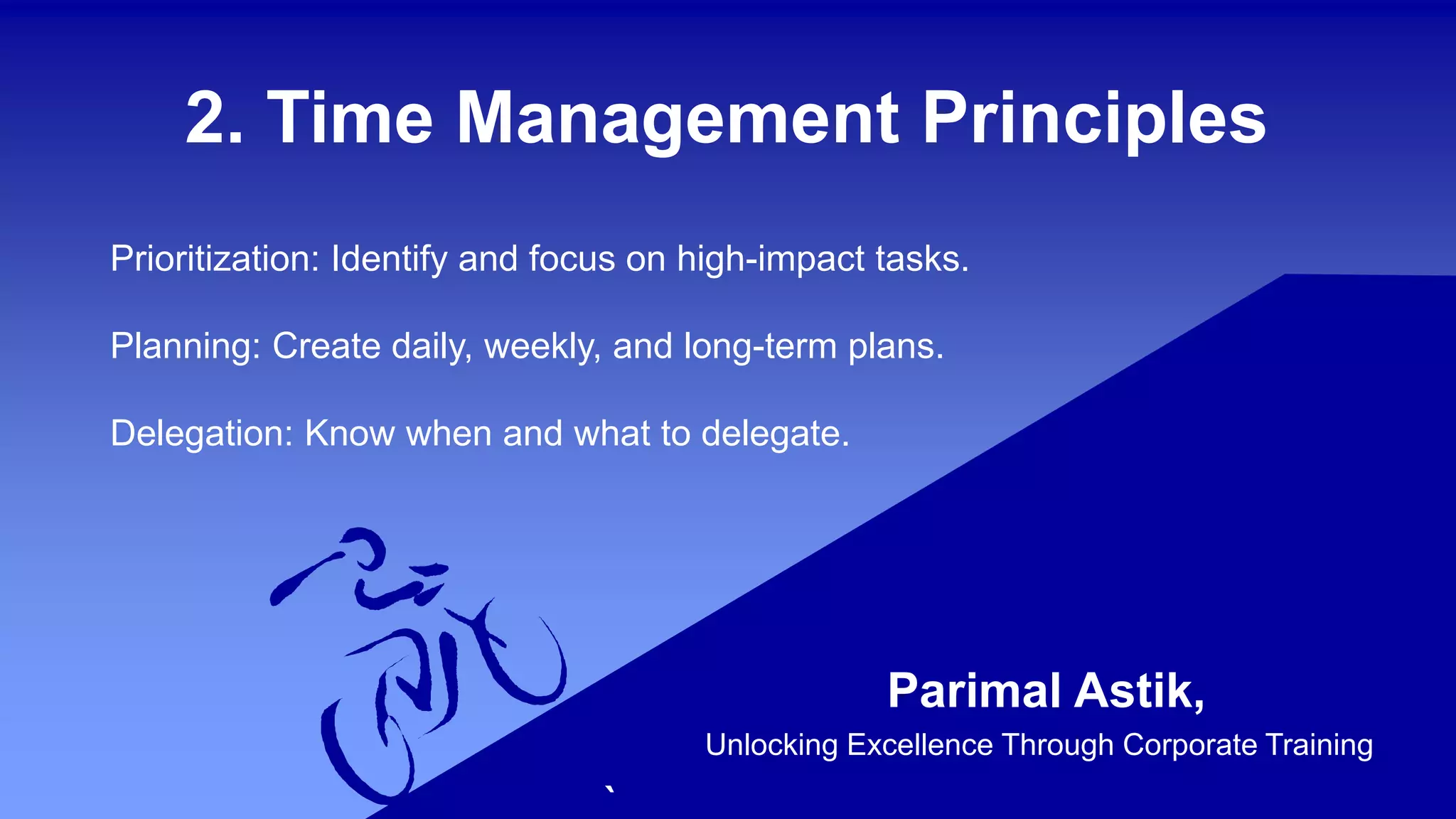 2. Time Management Principles

Prioritization: Identify and focus on high-impact tasks.

Planning: Create daily, weekly, and long-term plans.

Delegation: Know when and what to delegate.

Parimal Astik,

Unlocking Excellence Through Corporate Training

`